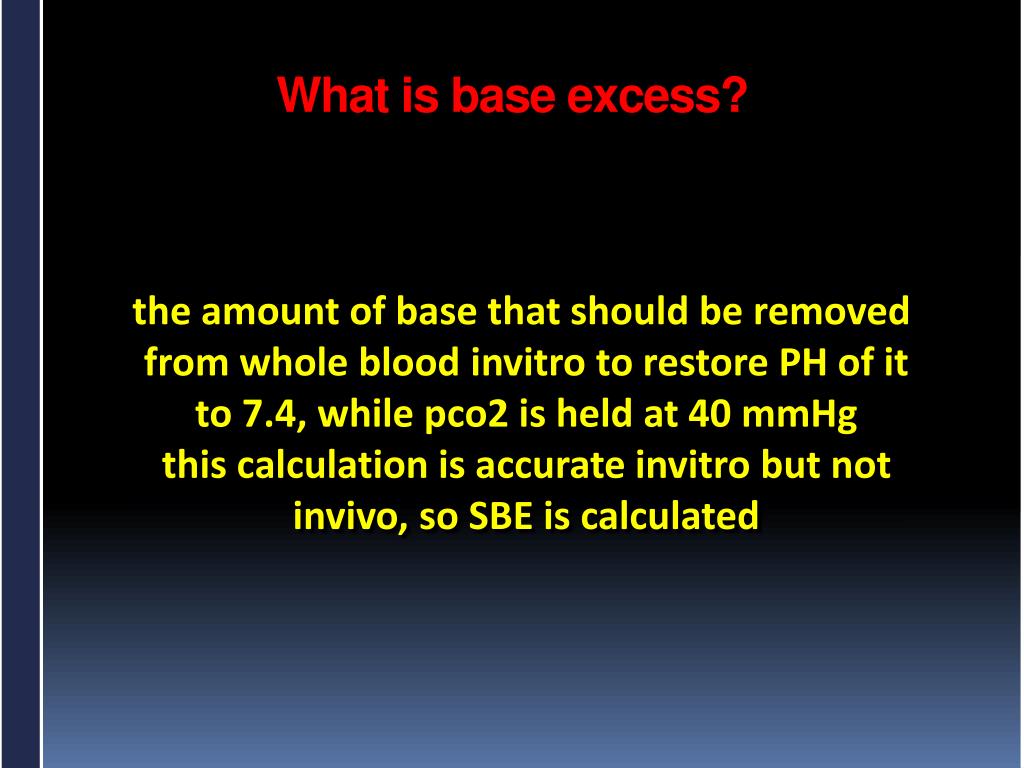 What is base excess?

the amount of base that should be removed from whole blood invitro to restore PH of it to 7.4, while pco2 is held at 40 mmHg
this calculation is accurate invitro but not invivo, so SBE is calculated